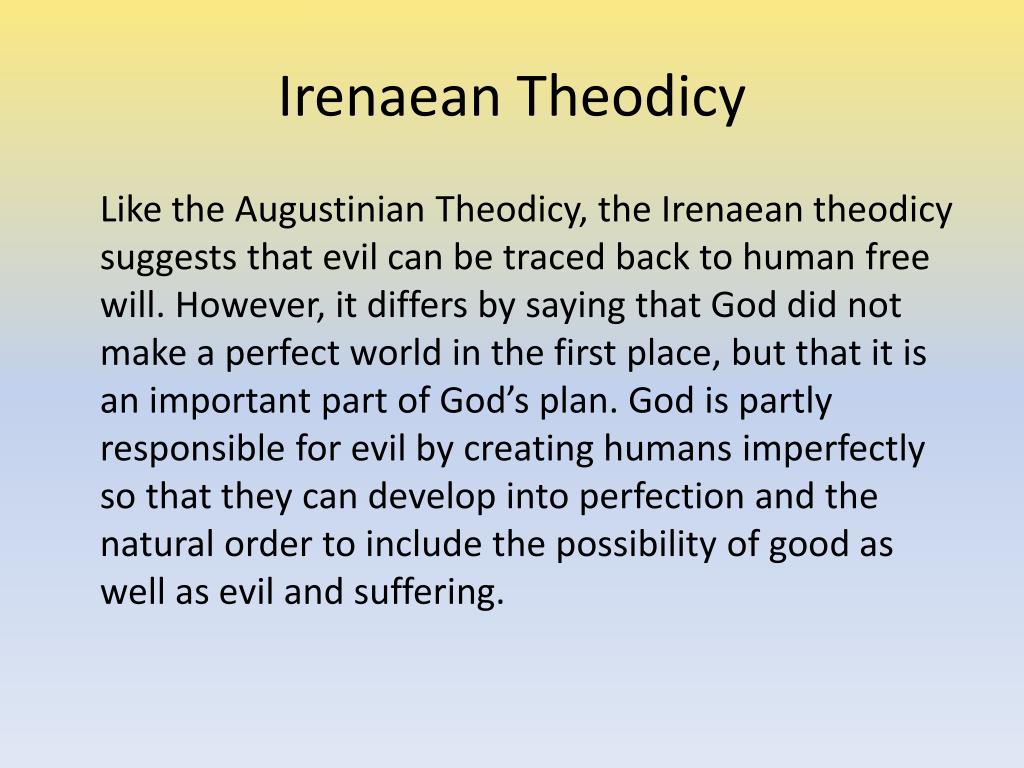 Irenaean Theodicy

Like the Augustinian Theodicy, the Irenaean theodicy suggests that evil can be traced back to human free will. However, it differs by saying that God did not make a perfect world in the first place, but that it is an important part of God’s plan. God is partly responsible for evil by creating humans imperfectly so that they can develop into perfection and the natural order to include the possibility of good as well as evil and suffering.